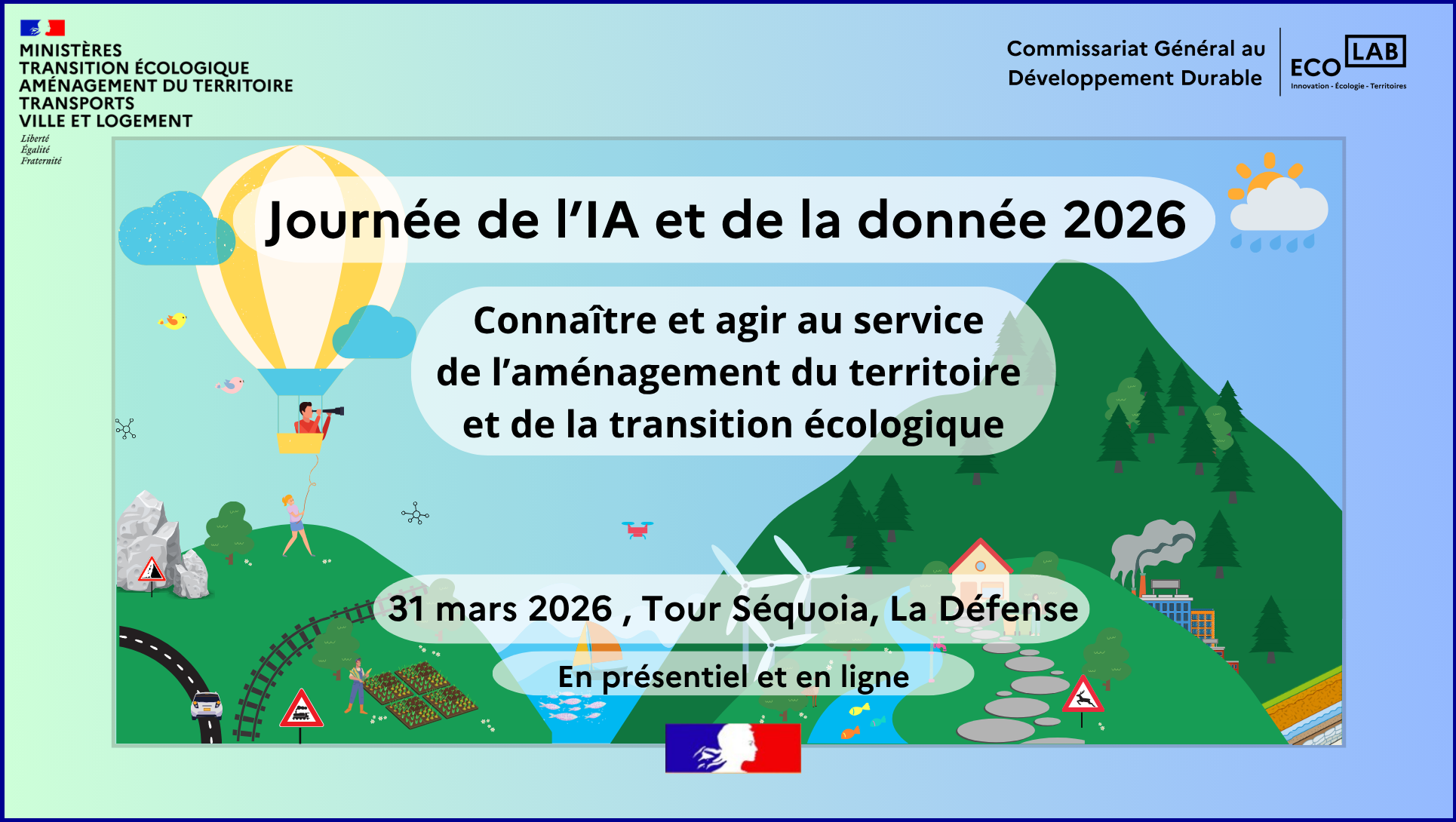 MINISTÈRES
TRANSITION ÉCOLOGIQUE
AMÉNAGEMENT DU TERRITOIRE
TRANSPORTS
VILLE ET LOGEMENT
Liberté
Égalité
Fraternité

Commissariat Général au Développement Durable

ECO LAB
Innovation - Écologie - Territoires

Journée de l'IA et de la donnée 2026

Connaître et agir au service de l'aménagement du territoire et de la transition écologique

31 mars 2026 , Tour Séquoia, La Défense

En présentiel et en ligne